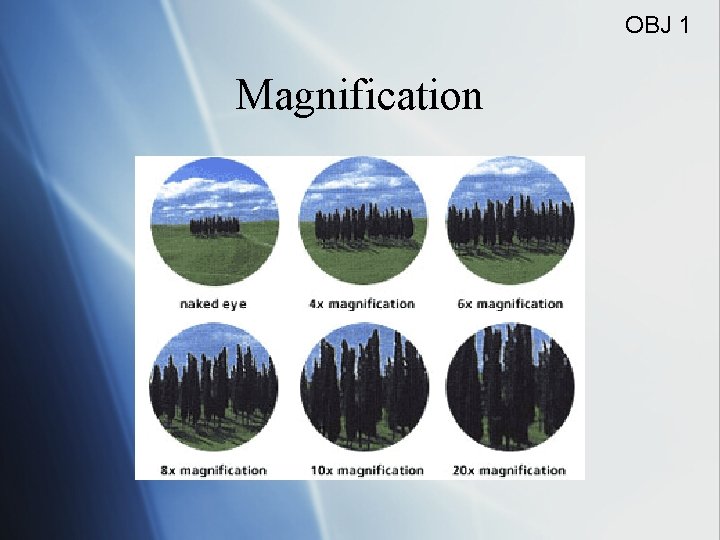 OBJ 1

Magnification

naked eye

4x magnification

6x magnification

8x magnification

10x magnification

20x magnification